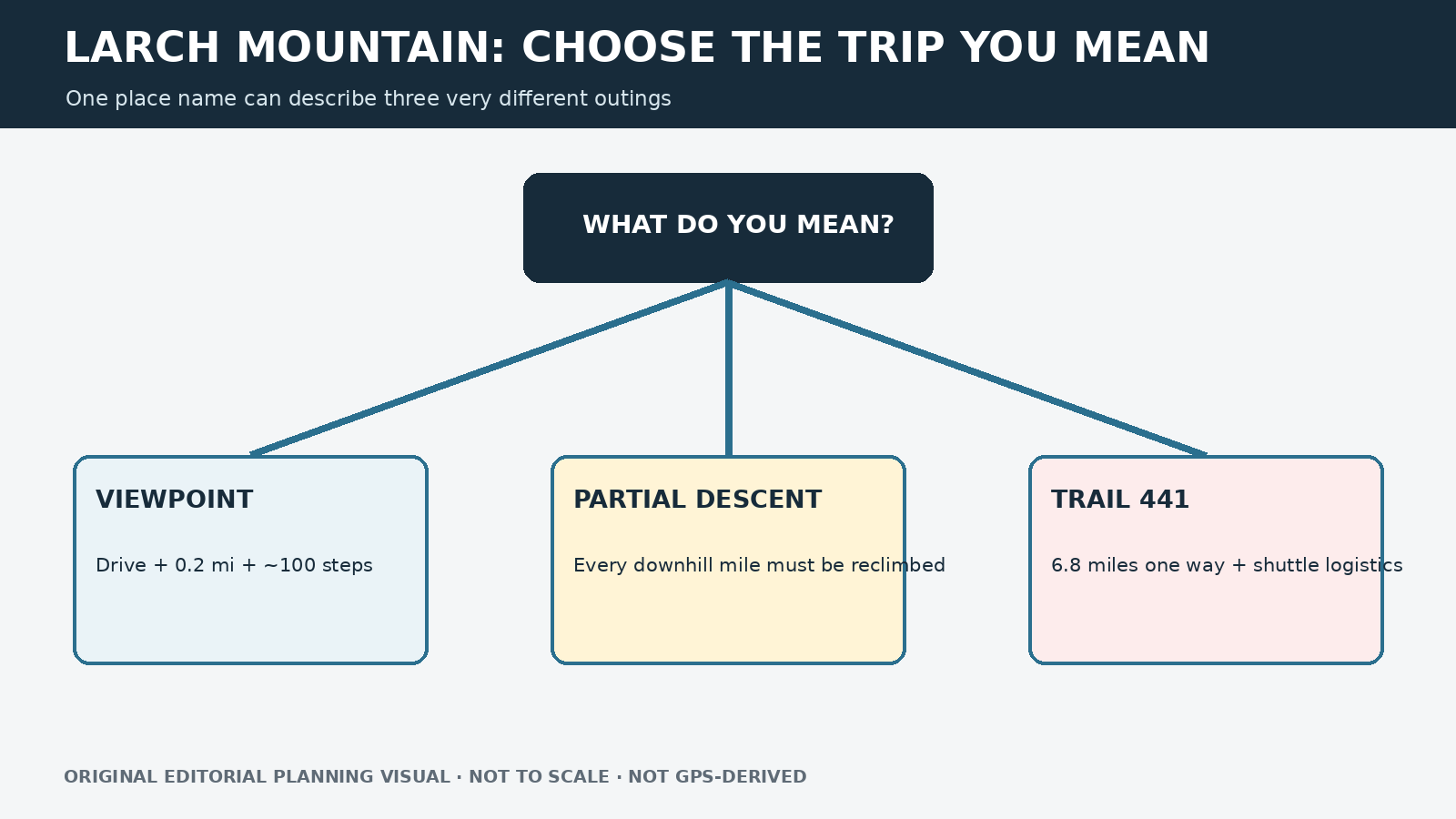 LARCH MOUNTAIN: CHOOSE THE TRIP YOU MEAN

One place name can describe three very different outings

WHAT DO YOU MEAN?

VIEWPOINT

Drive + 0.2 mi + ~100 steps

PARTIAL DESCENT

Every downhill mile must be reclimbed

TRAIL 441

6.8 miles one way + shuttle logistics

ORIGINAL EDITORIAL PLANNING VISUAL · NOT TO SCALE · NOT GPS-DERIVED